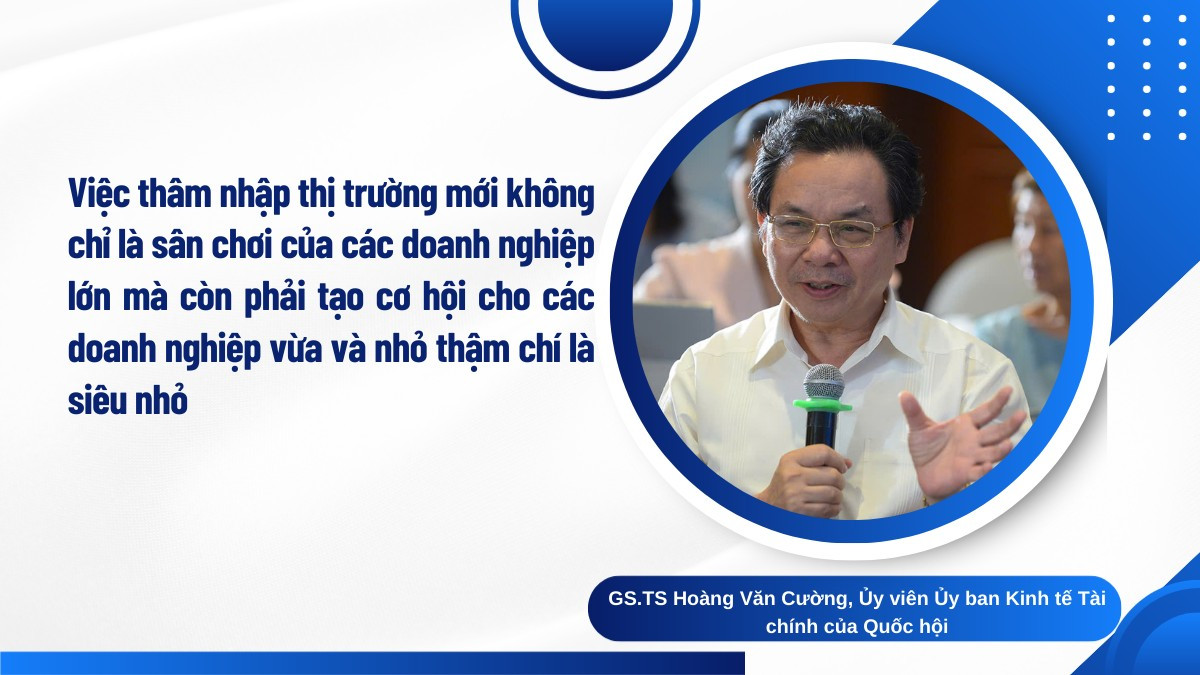 Việc thâm nhập thị trường mới không chỉ là sân chơi của các doanh nghiệp lớn mà còn phải tạo cơ hội cho các doanh nghiệp vừa và nhỏ thậm chí là siêu nhỏ

GS.TS Hoàng Văn Cường, Ủy viên Ủy ban Kinh tế Tài chính của Quốc hội